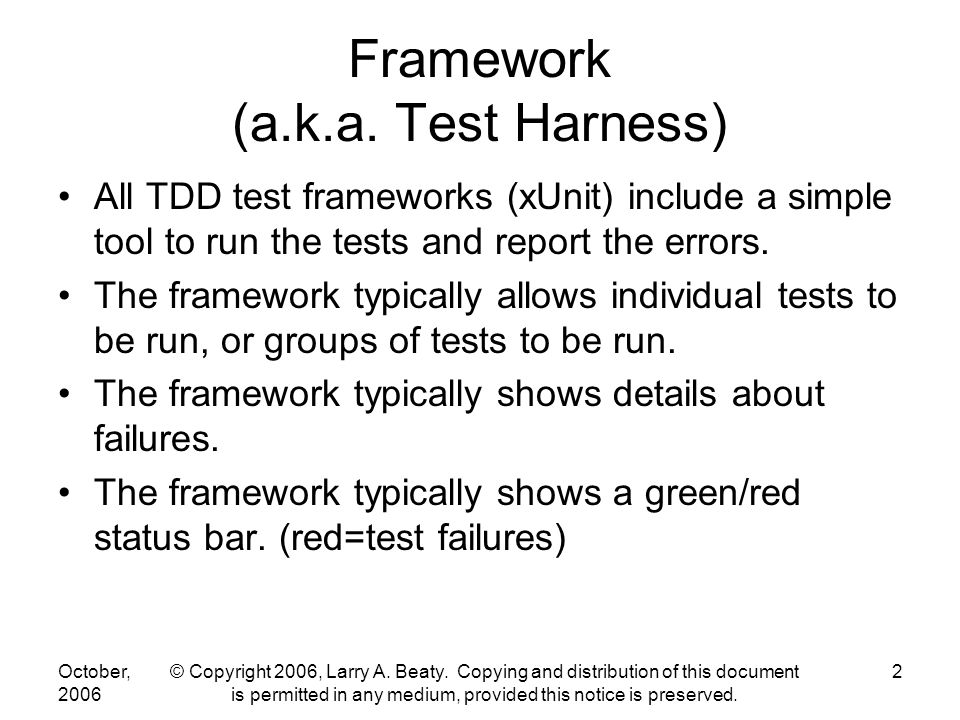 Framework
(a.k.a. Test Harness)

• All TDD test frameworks (xUnit) include a simple tool to run the tests and report the errors.

• The framework typically allows individual tests to be run, or groups of tests to be run.

• The framework typically shows details about failures.

• The framework typically shows a green/red status bar. (red=test failures)

October, 2006

© Copyright 2006, Larry A. Beaty. Copying and distribution of this document is permitted in any medium, provided this notice is preserved.

2